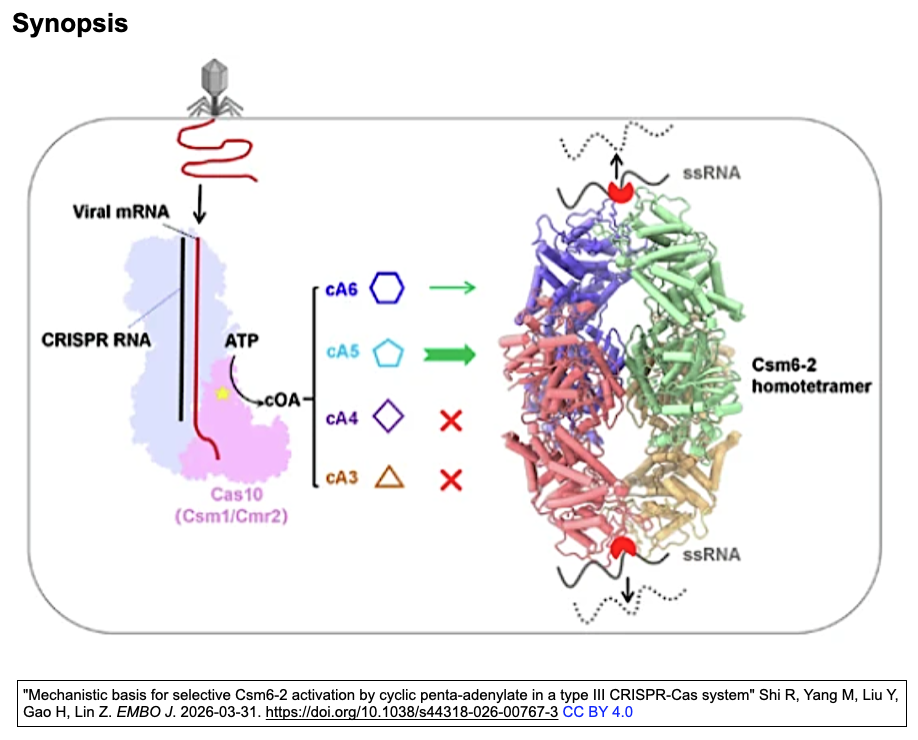 Synopsis

Viral mRNA

CRISPR RNA

ATP

cOA

Cas10 (Csm1/Cmr2)

cA6

cA5

cA4

cA3

ssRNA

Csm6-2 homotetramer

ssRNA

"Mechanistic basis for selective Csm6-2 activation by cyclic penta-adenylate in a type III CRISPR-Cas system" Shi R, Yang M, Liu Y, Gao H, Lin Z. EMBO J. 2026-03-31. https://doi.org/10.1038/s44318-026-00767-3 CC BY 4.0